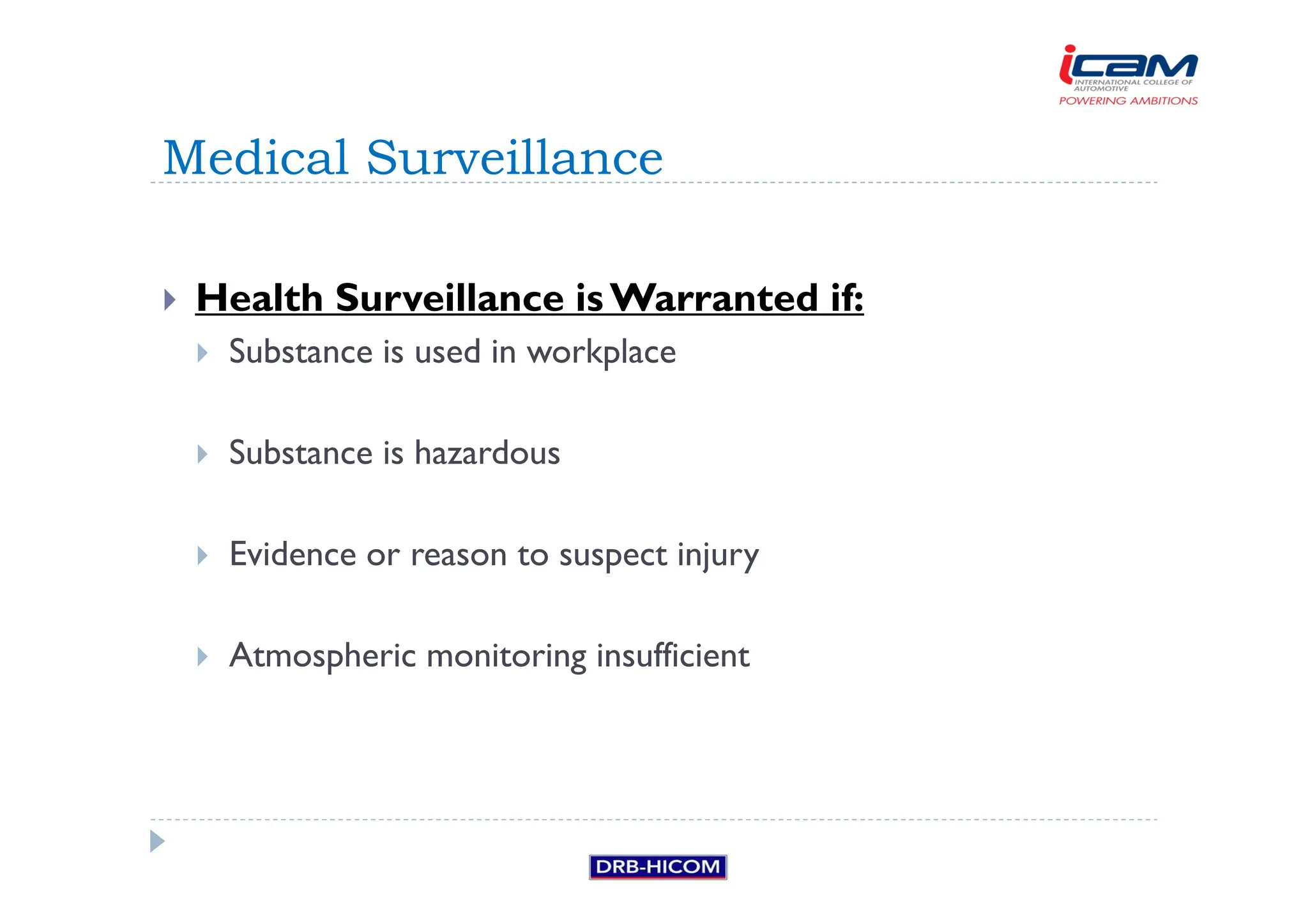 icam
INTERNATIONAL COLLEGE OF AUTOMOTIVE
POWERING AMBITIONS

Medical Surveillance

Health Surveillance is Warranted if:

Substance is used in workplace

Substance is hazardous

Evidence or reason to suspect injury

Atmospheric monitoring insufficient

DRB-HICOM